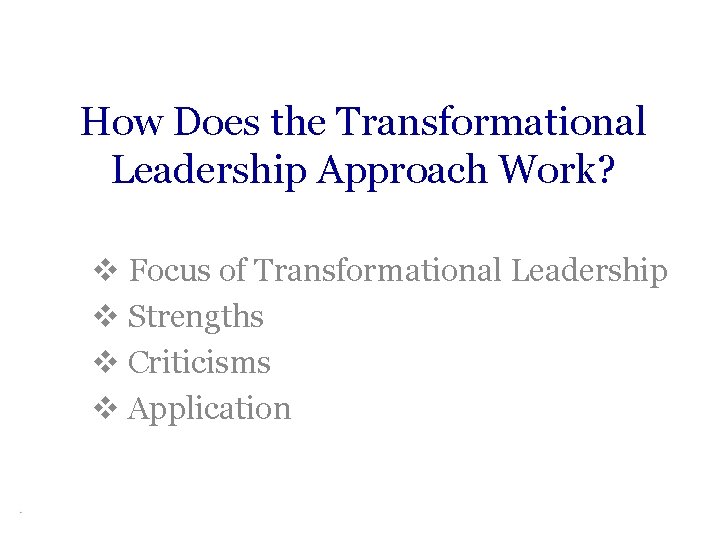 How Does the Transformational Leadership Approach Work?

❖ Focus of Transformational Leadership
❖ Strengths
❖ Criticisms
❖ Application